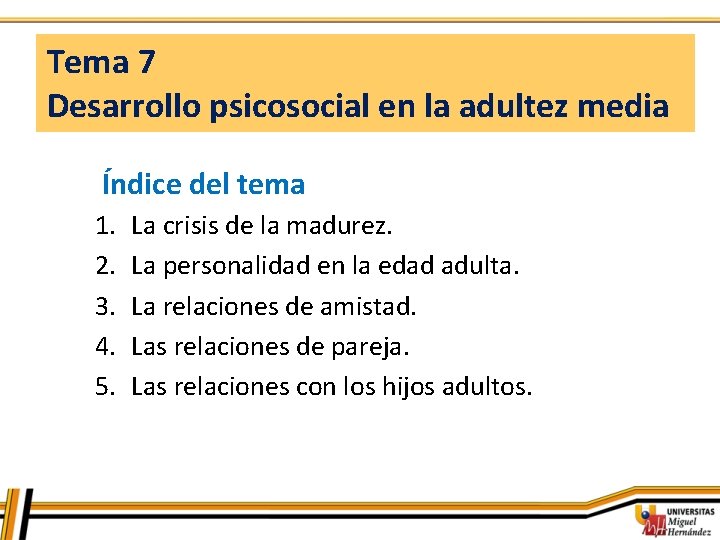 Tema 7
Desarrollo psicosocial en la adultez media

Índice del tema

1. La crisis de la madurez.
2. La personalidad en la edad adulta.
3. La relaciones de amistad.
4. Las relaciones de pareja.
5. Las relaciones con los hijos adultos.

UNIVERSITAS Miguel Hernández